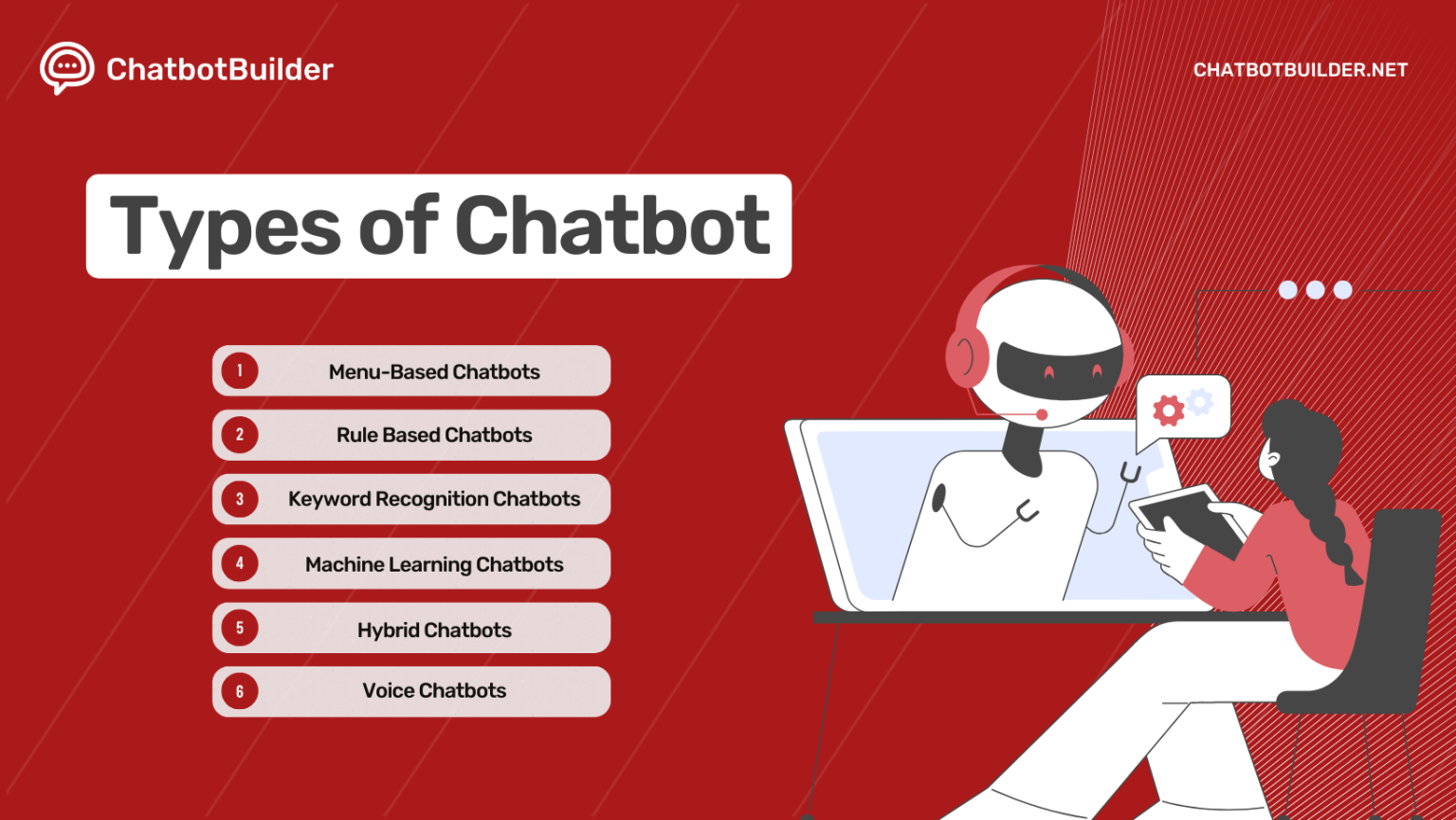 ChatbotBuilder

CHATBOTBUILDER.NET

Types of Chatbot

1 Menu-Based Chatbots

2 Rule Based Chatbots

3 Keyword Recognition Chatbots

4 Machine Learning Chatbots

5 Hybrid Chatbots

6 Voice Chatbots